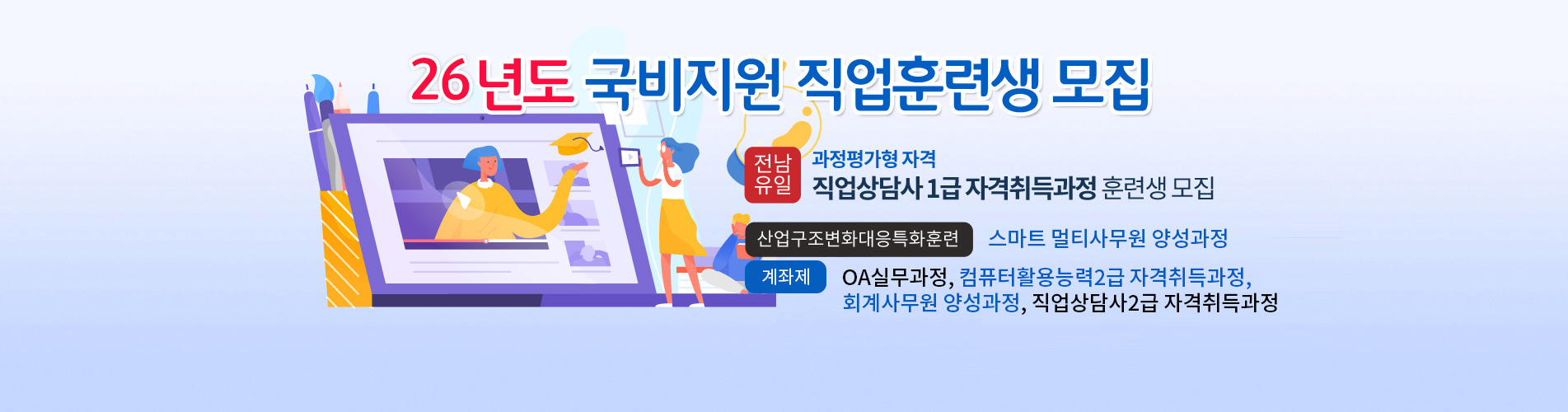 26년도 국비지원 직업훈련생 모집

전남 유일

과정평가형 자격
직업상담사 1급 자격취득과정 훈련생 모집

산업구조변화대응특화훈련 스마트 멀티사무원 양성과정

계좌제 OA실무과정, 컴퓨터활용능력2급 자격취득과정, 회계사무원 양성과정, 직업상담사2급 자격취득과정